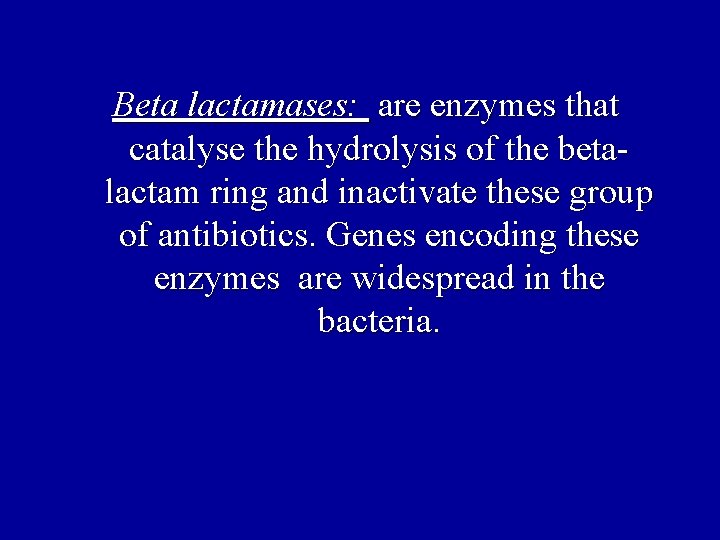 Beta lactamases: are enzymes that catalyse the hydrolysis of the beta-lactam ring and inactivate these group of antibiotics. Genes encoding these enzymes are widespread in the bacteria.